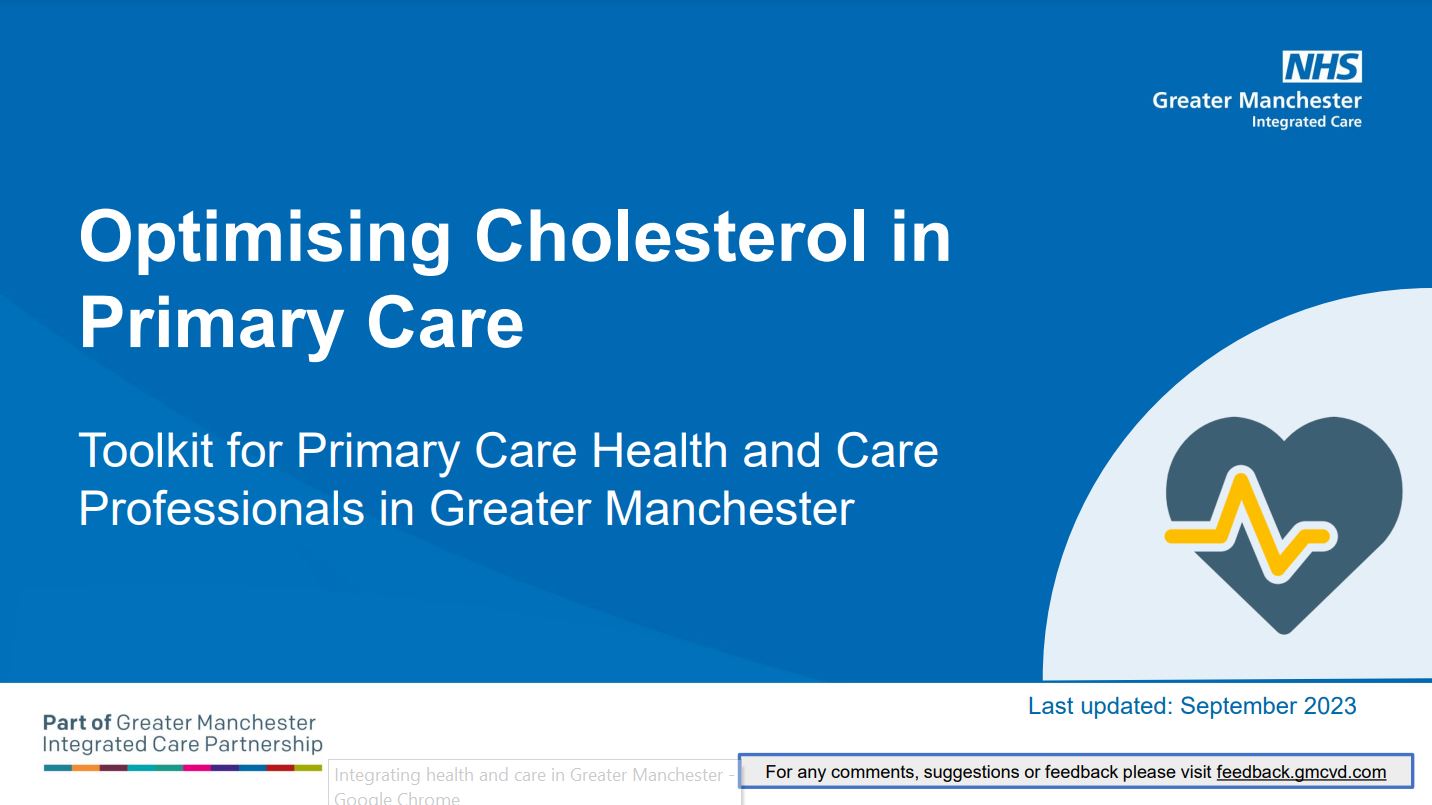 NHS
Greater Manchester
Integrated Care

Optimising Cholesterol in Primary Care

Toolkit for Primary Care Health and Care Professionals in Greater Manchester

Last updated: September 2023

Part of Greater Manchester Integrated Care Partnership

Integrating health and care in Greater Manchester - Google Chrome

For any comments, suggestions or feedback please visit feedback.gmcvd.com